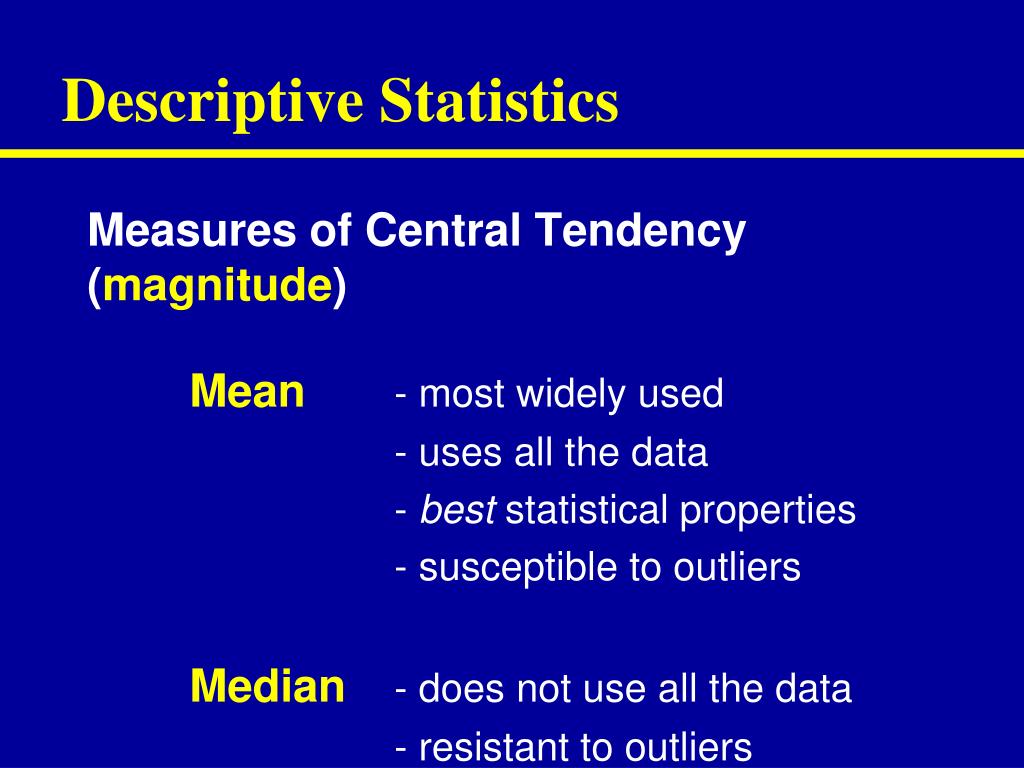 Descriptive Statistics

Measures of Central Tendency (magnitude)

Mean - most widely used
- uses all the data
- best statistical properties
- susceptible to outliers

Median - does not use all the data
- resistant to outliers